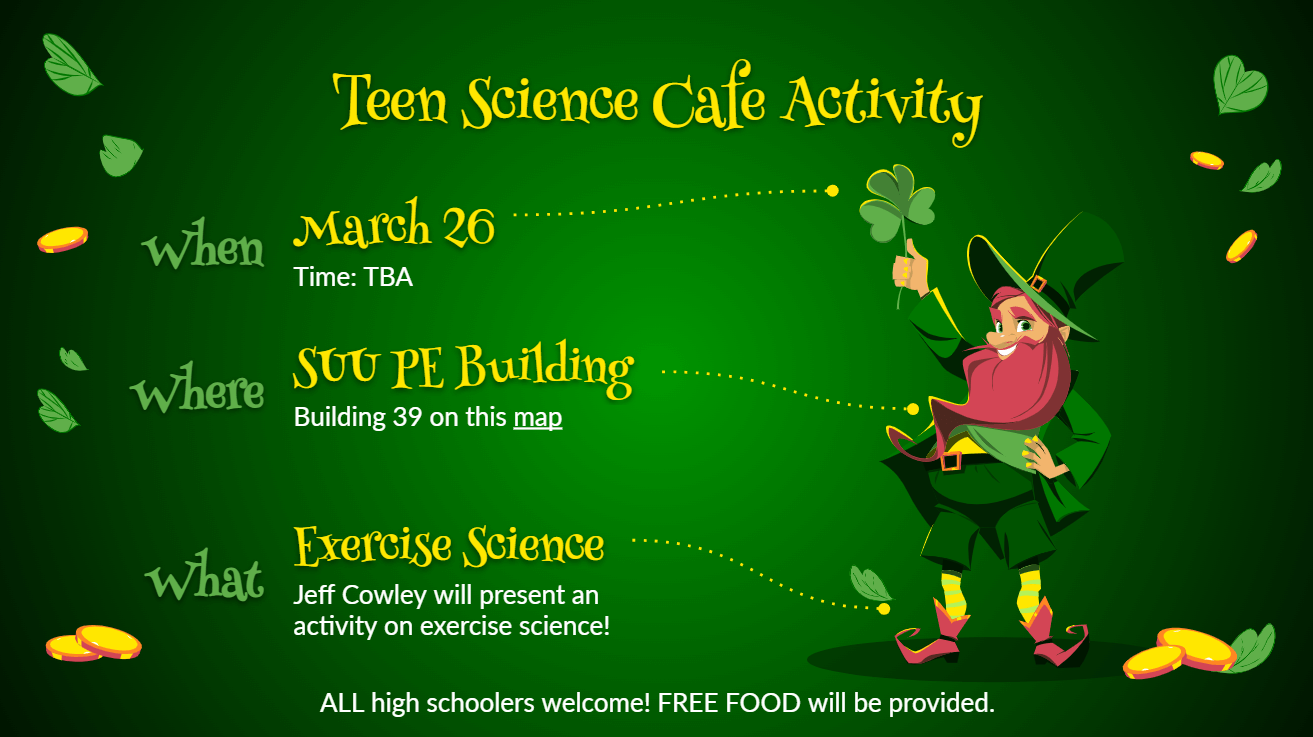 Teen Science Cafe Activity

When

March 26

Time: TBA

Where

SUU PE Building

Building 39 on this map

What

Exercise Science

Jeff Cowley will present an activity on exercise science!

ALL high schoolers welcome! FREE FOOD will be provided.